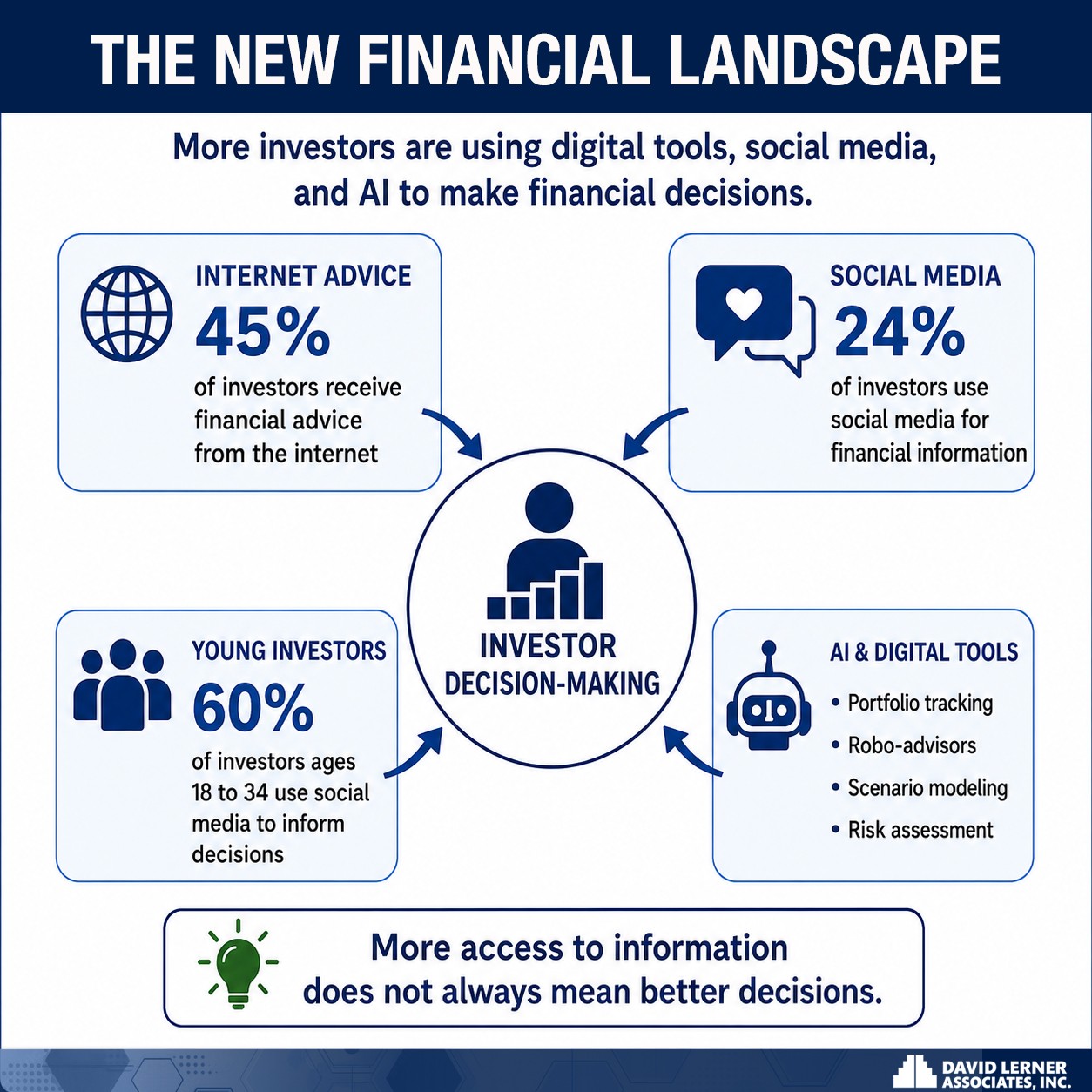 THE NEW FINANCIAL LANDSCAPE

More investors are using digital tools, social media, and AI to make financial decisions.

INTERNET ADVICE
45%
of investors receive financial advice from the internet

SOCIAL MEDIA
24%
of investors use social media for financial information

INVESTOR DECISION-MAKING

YOUNG INVESTORS
60%
of investors ages 18 to 34 use social media to inform decisions

AI & DIGITAL TOOLS
• Portfolio tracking
• Robo-advisors
• Scenario modeling
• Risk assessment

More access to information does not always mean better decisions.

DAVID LERNER ASSOCIATES, INC.